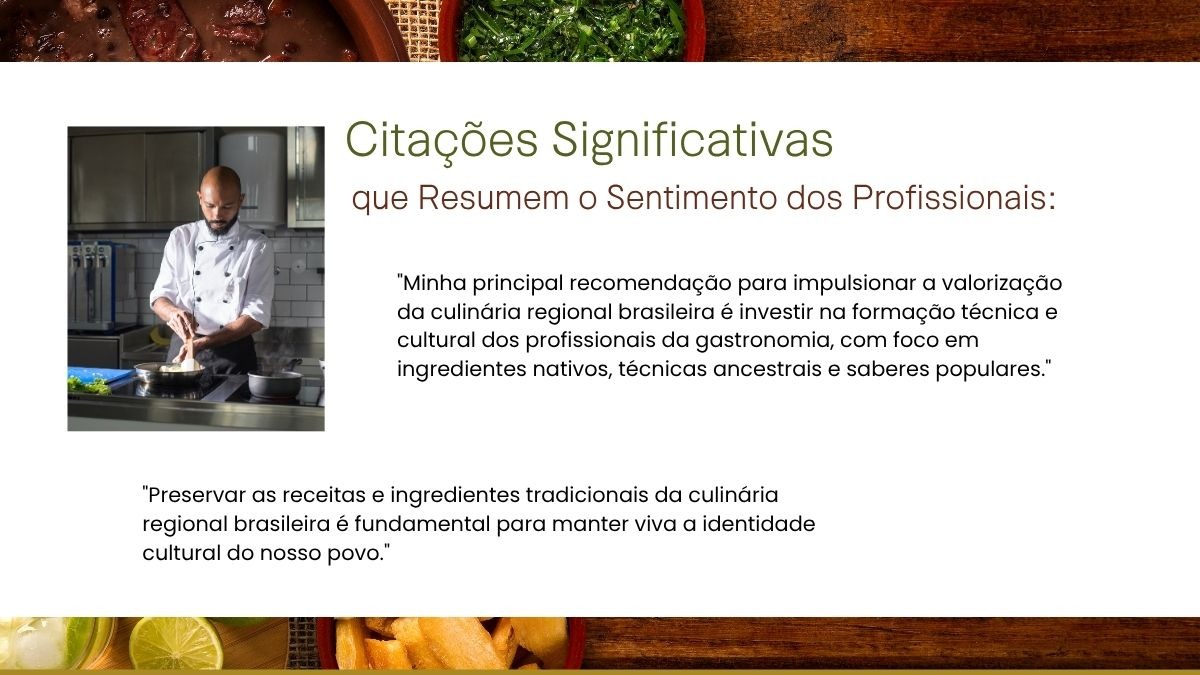 Citações Significativas

que Resumem o Sentimento dos Profissionais:

"Minha principal recomendação para impulsionar a valorização da culinária regional brasileira é investir na formação técnica e cultural dos profissionais da gastronomia, com foco em ingredientes nativos, técnicas ancestrais e saberes populares."

"Preservar as receitas e ingredientes tradicionais da culinária regional brasileira é fundamental para manter viva a identidade cultural do nosso povo."